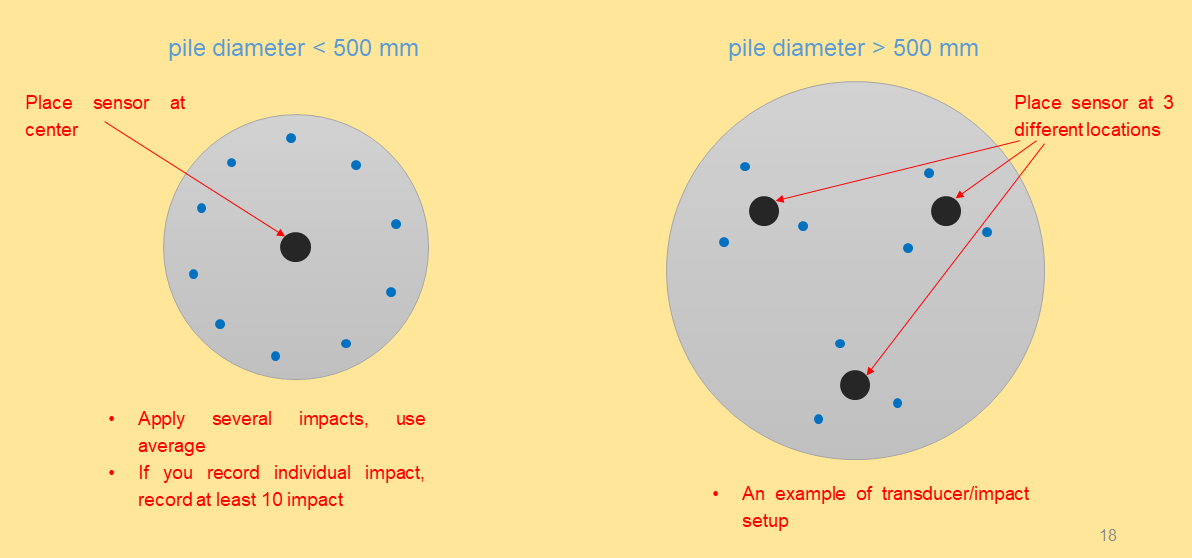 pile diameter < 500 mm

Place sensor at center

• Apply several impacts, use average
• If you record individual impact, record at least 10 impact

pile diameter > 500 mm

Place sensor at 3 different locations

• An example of transducer/impact setup

18